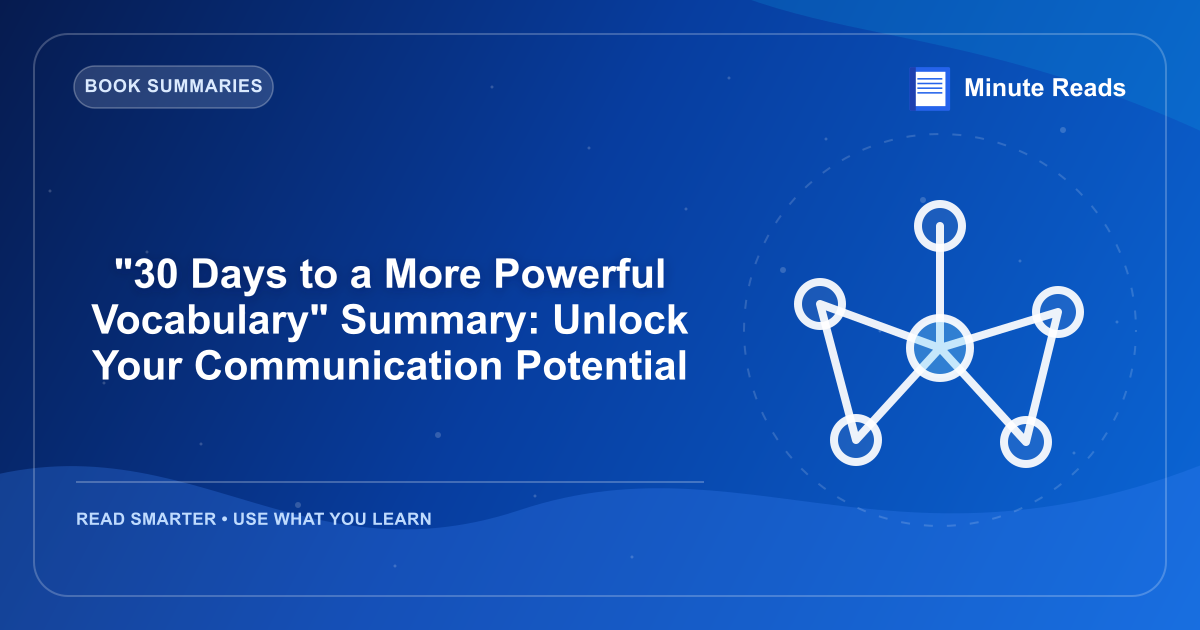 BOOK SUMMARIES

Minute Reads

"30 Days to a More Powerful Vocabulary" Summary: Unlock Your Communication Potential

READ SMARTER • USE WHAT YOU LEARN